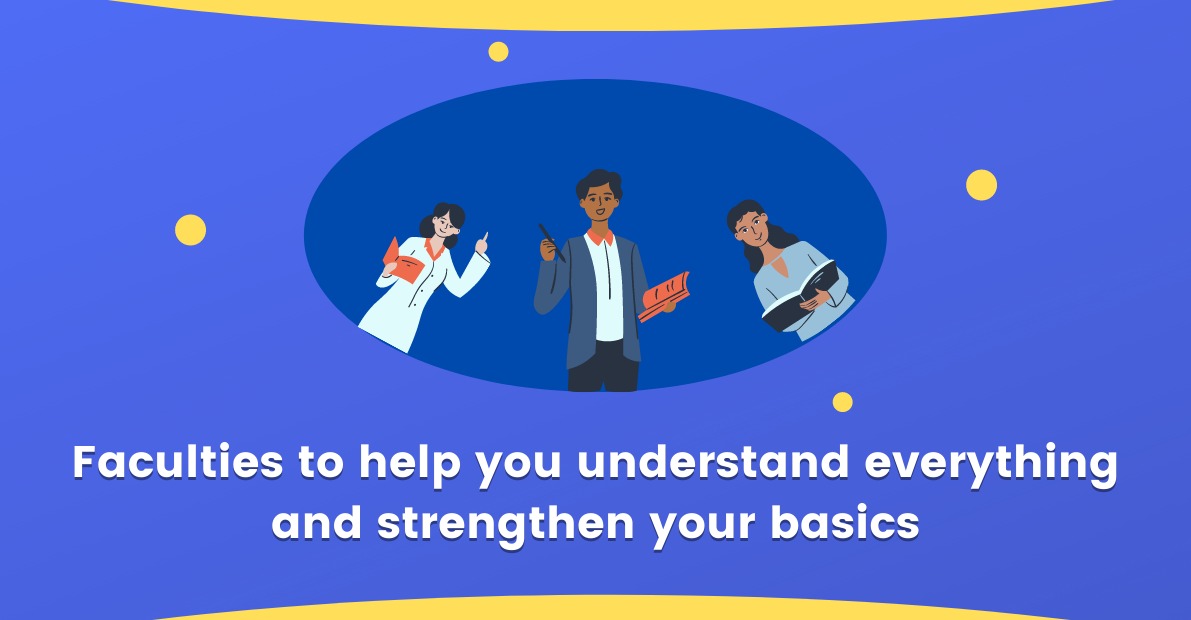 Faculties to help you understand everything and strengthen your basics